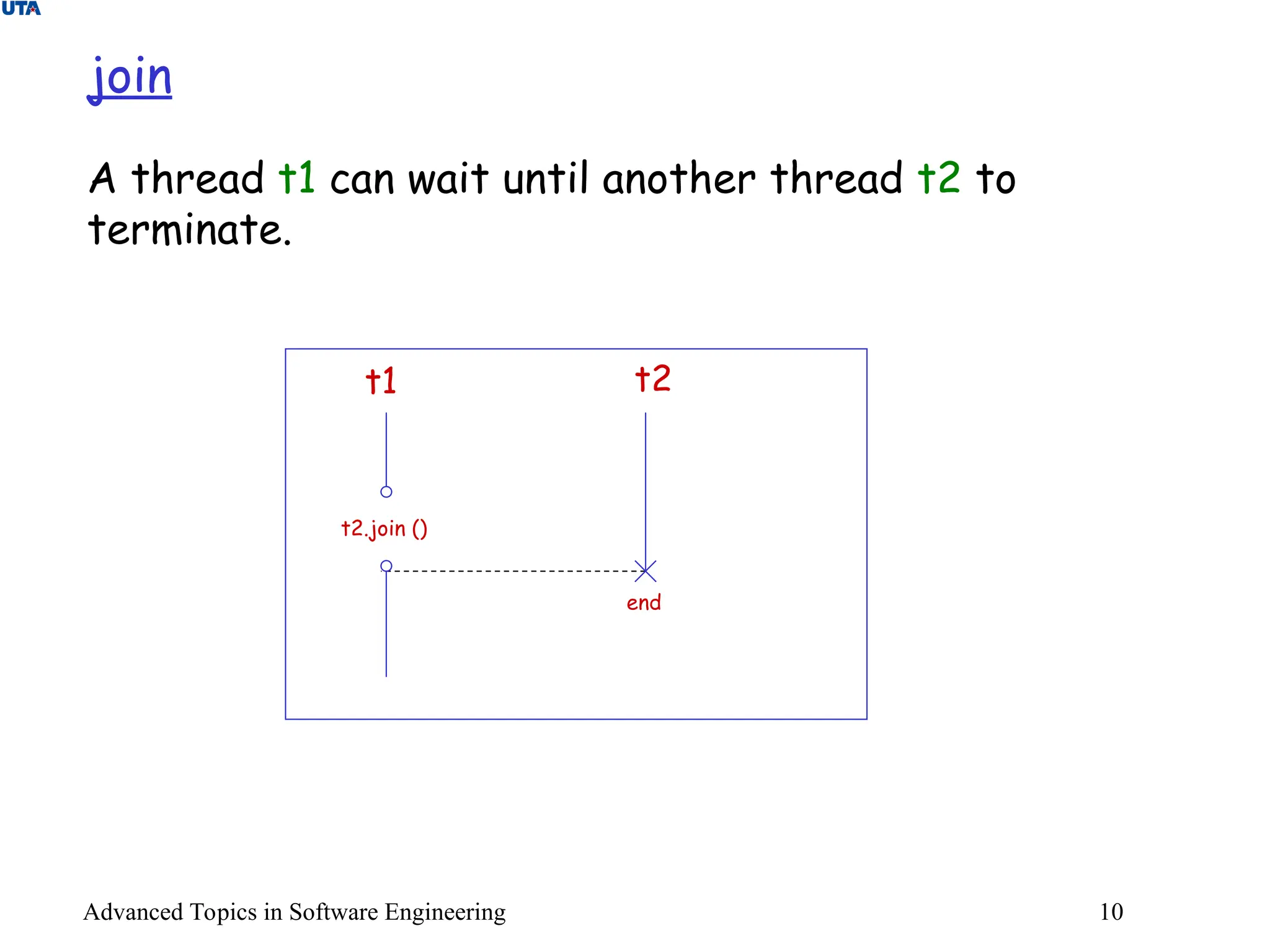 UTA

join

A thread t1 can wait until another thread t2 to terminate.

t1

t2

t2.join ()

end

Advanced Topics in Software Engineering

10